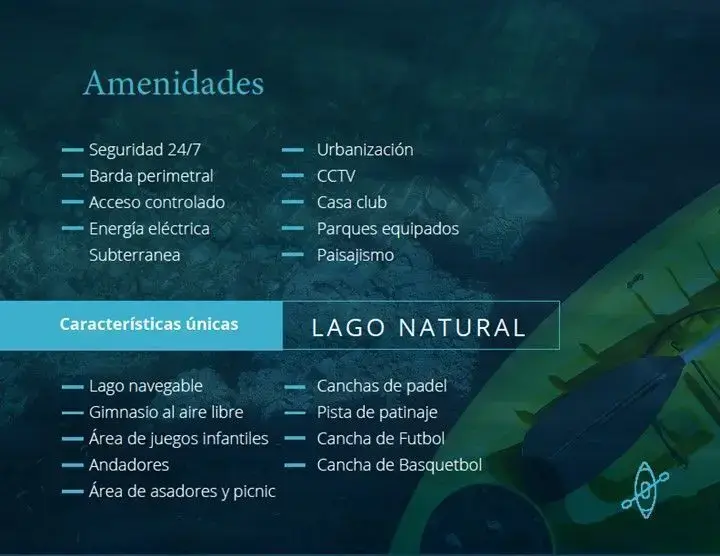 Amenidades

- Seguridad 24/7
- Barda perimetral
- Acceso controlado
- Energía eléctrica Subterranea

- Urbanización
- CCTV
- Casa club
- Parques equipados
- Paisajismo

Características únicas

LAGO NATURAL

- Lago navegable
- Gimnasio al aire libre
- Área de juegos infantiles
- Andadores
- Área de asadores y picnic

- Canchas de padel
- Pista de patinaje
- Cancha de Futbol
- Cancha de Basquetbol